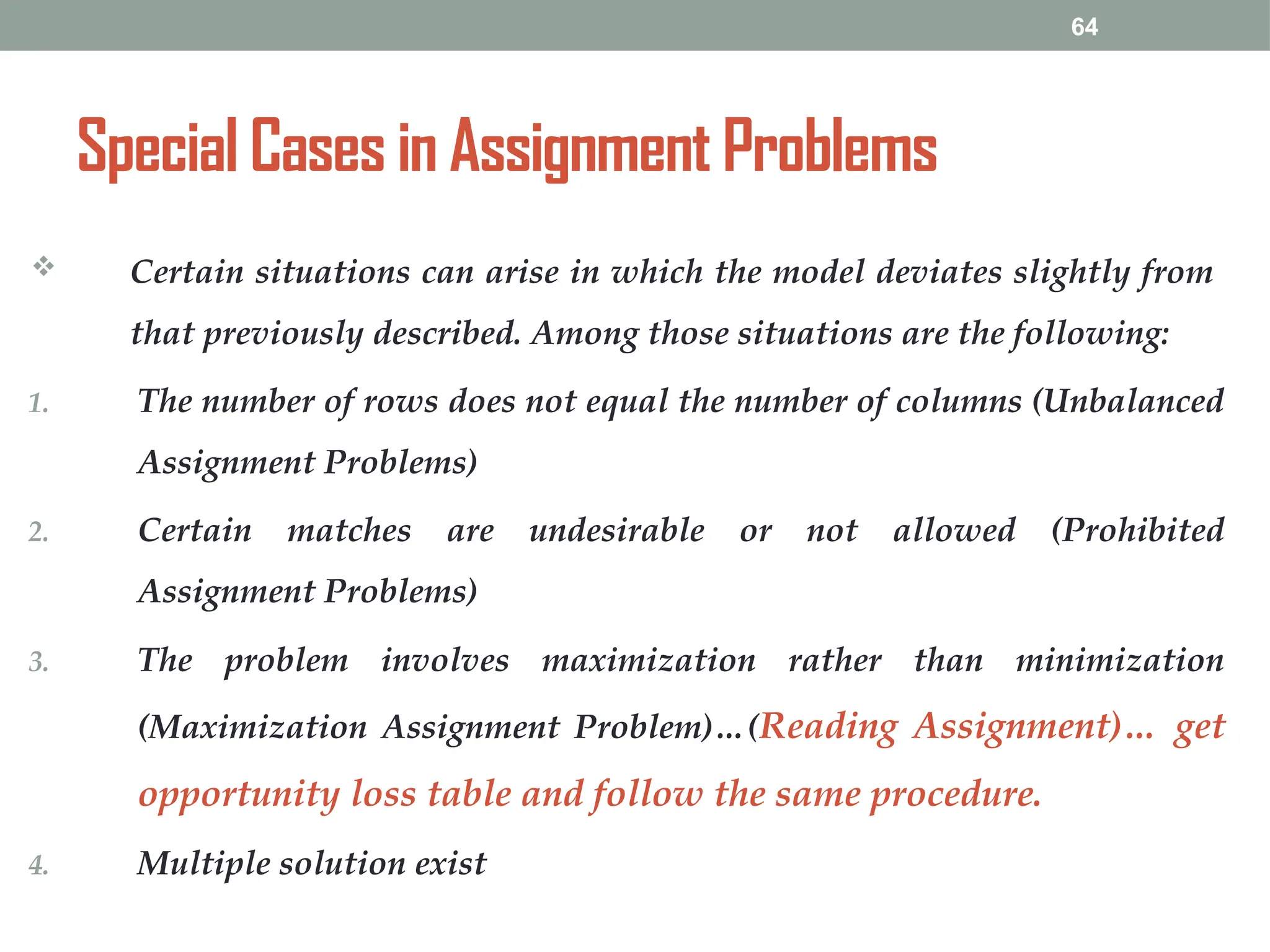 64

Special Cases in Assignment Problems

❖ Certain situations can arise in which the model deviates slightly from that previously described. Among those situations are the following:

1. The number of rows does not equal the number of columns (Unbalanced Assignment Problems)

2. Certain matches are undesirable or not allowed (Prohibited Assignment Problems)

3. The problem involves maximization rather than minimization (Maximization Assignment Problem)…(Reading Assignment)… get opportunity loss table and follow the same procedure.

4. Multiple solution exist